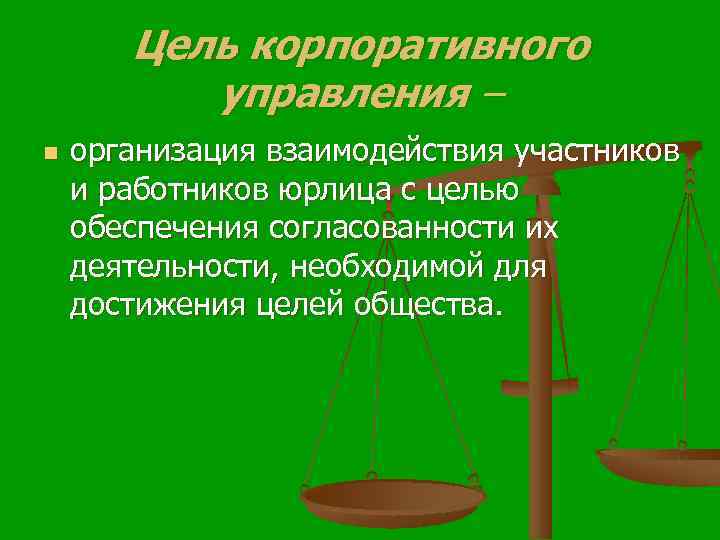 Цель корпоративного управления –

организация взаимодействия участников и работников юрлица с целью обеспечения согласованности их деятельности, необходимой для достижения целей общества.